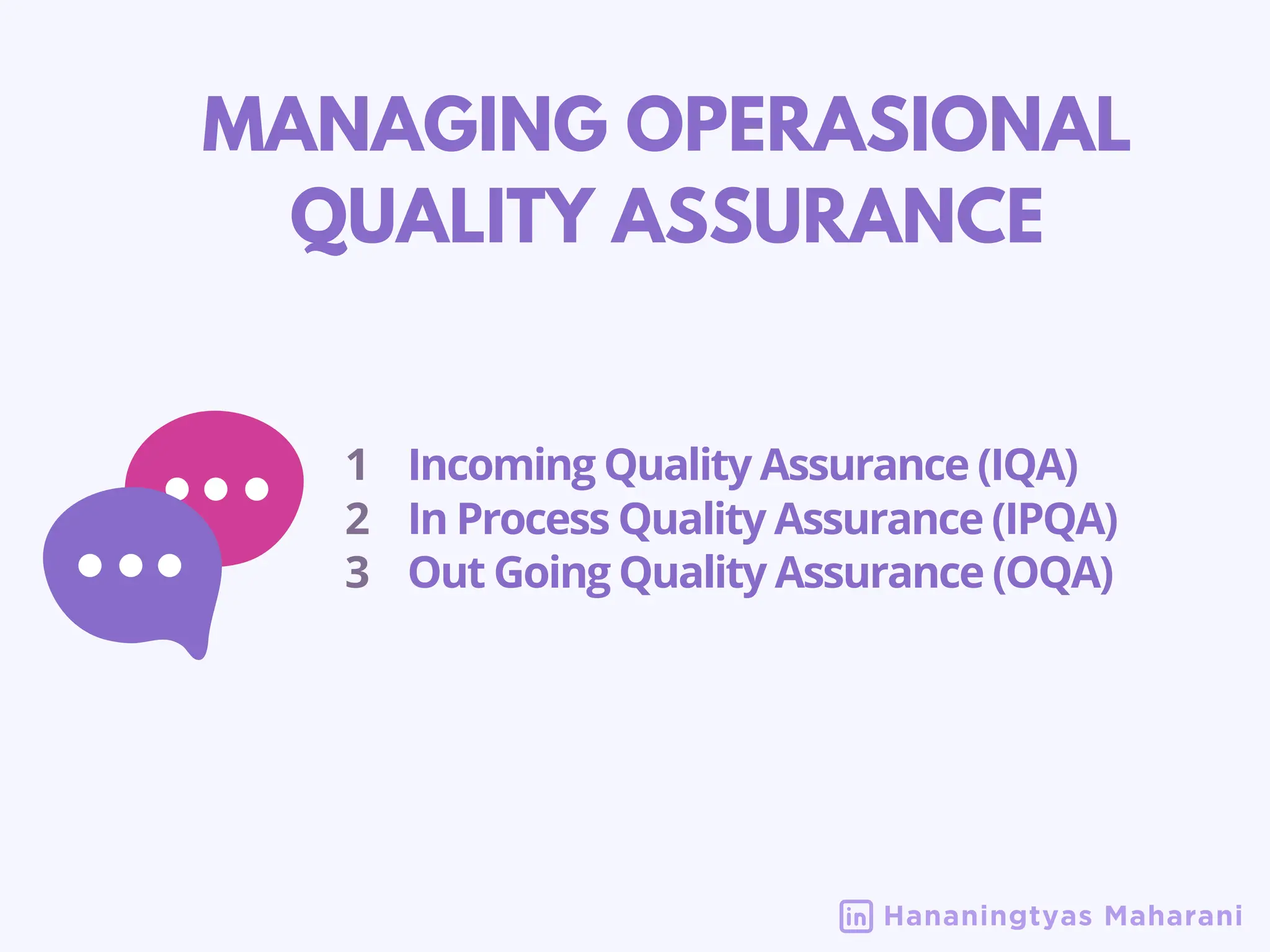 MANAGING OPERASIONAL QUALITY ASSURANCE

1 Incoming Quality Assurance (IQA)
2 In Process Quality Assurance (IPQA)
3 Out Going Quality Assurance (OQA)

in Hananingtyas Maharani